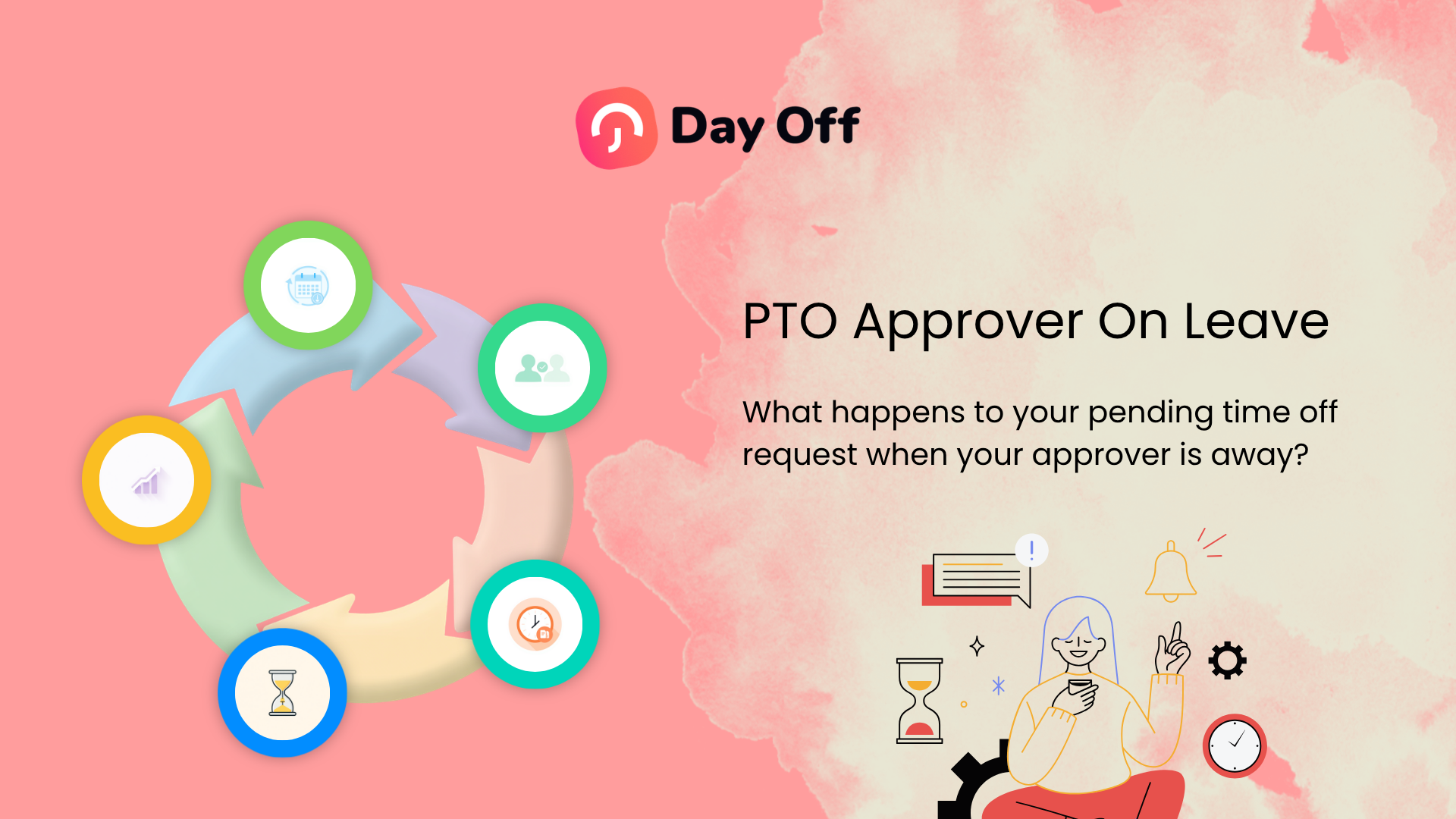 Day Off

PTO Approver On Leave

What happens to your pending time off request when your approver is away?